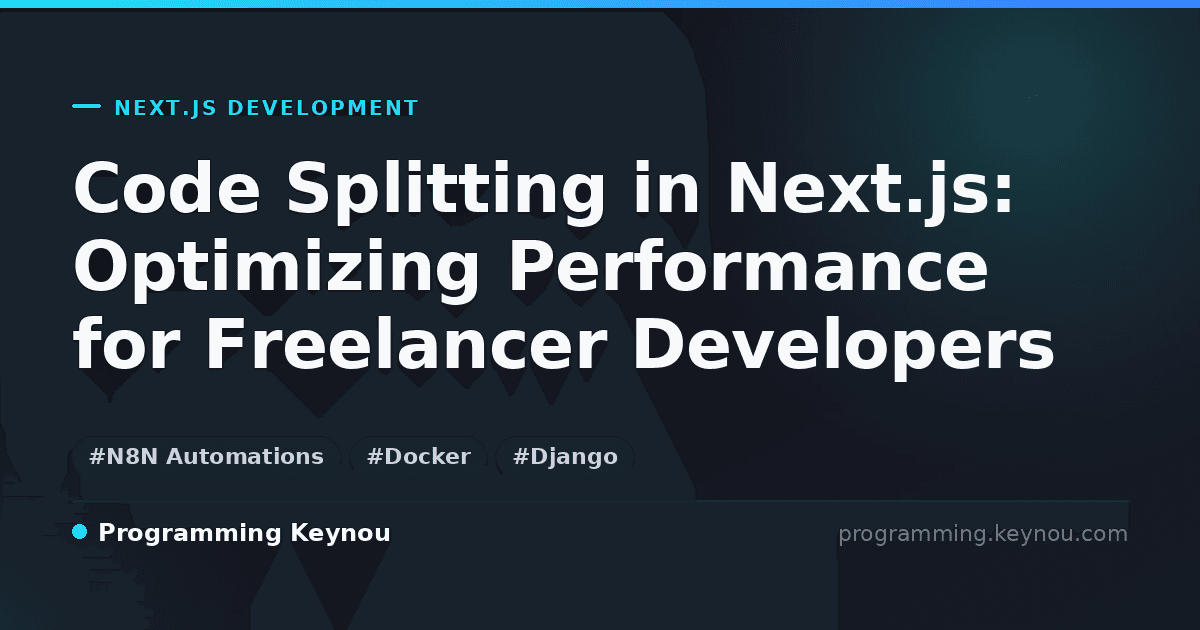 NEXT.JS DEVELOPMENT

Code Splitting in Next.js: Optimizing Performance for Freelancer Developers

#N8N Automations #Docker #Django

Programming Keynou

programming.keynou.com